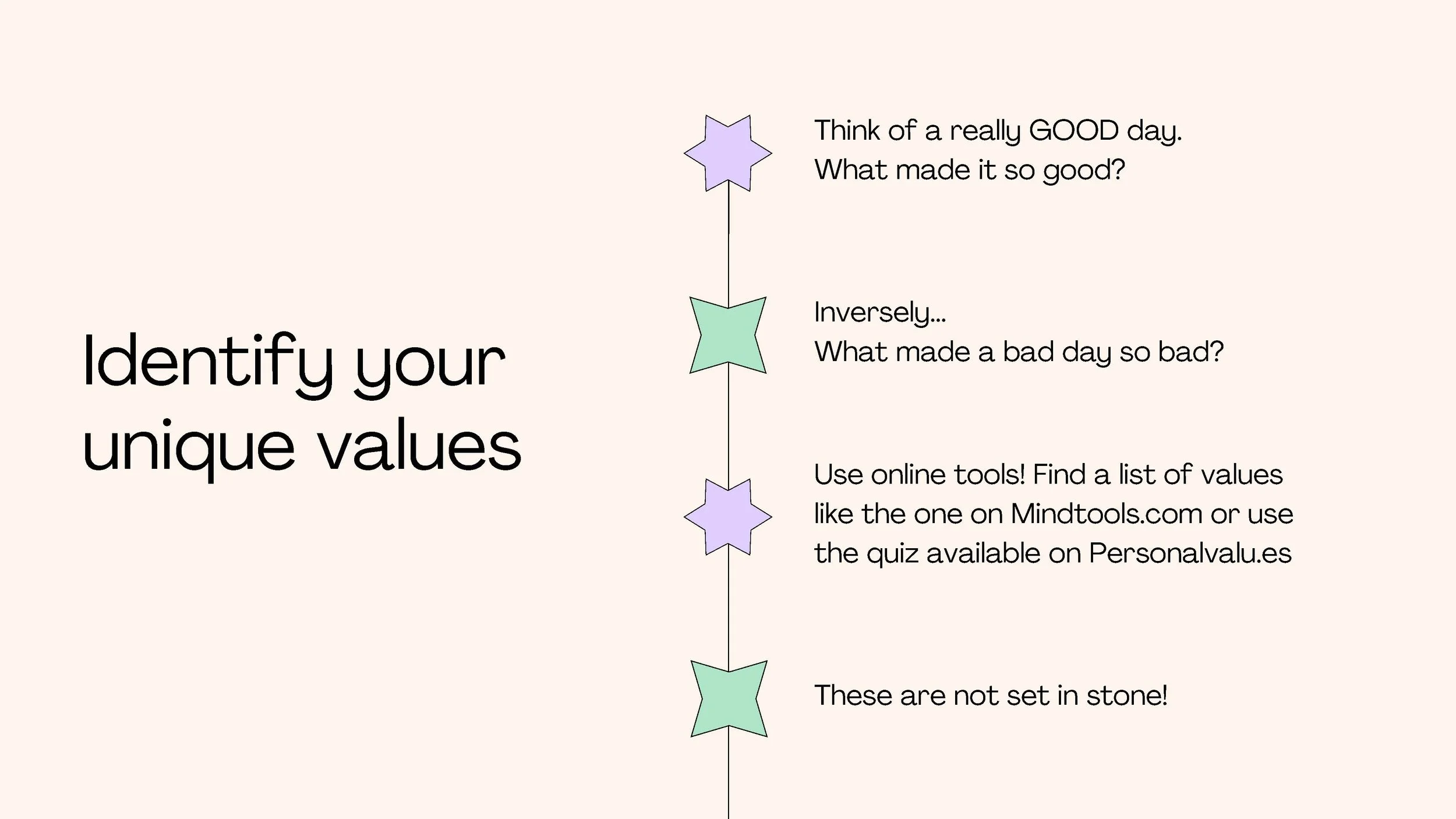 Identify your unique values

Think of a really GOOD day.
What made it so good?

Inversely...
What made a bad day so bad?

Use online tools! Find a list of values like the one on Mindtools.com or use the quiz available on Personalvalu.es

These are not set in stone!